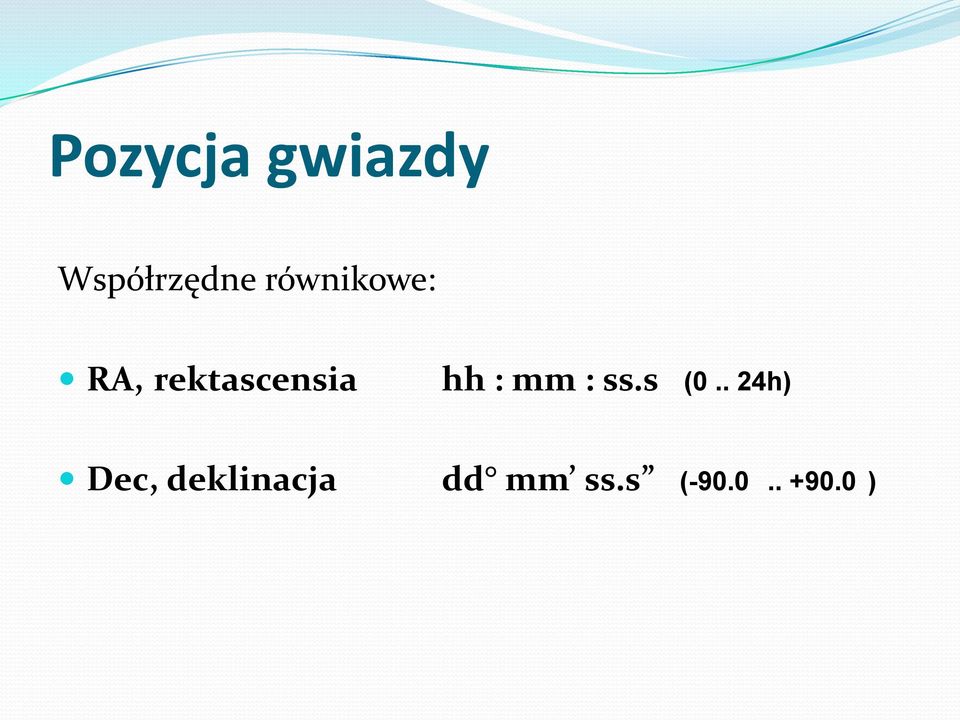 Pozycja gwiazdy

Współrzędne równikowe:

RA, rektascensia hh : mm : ss.s (0 .. 24h)

Dec, deklinacja dd° mm’ ss.s” (-90.0 .. +90.0 )